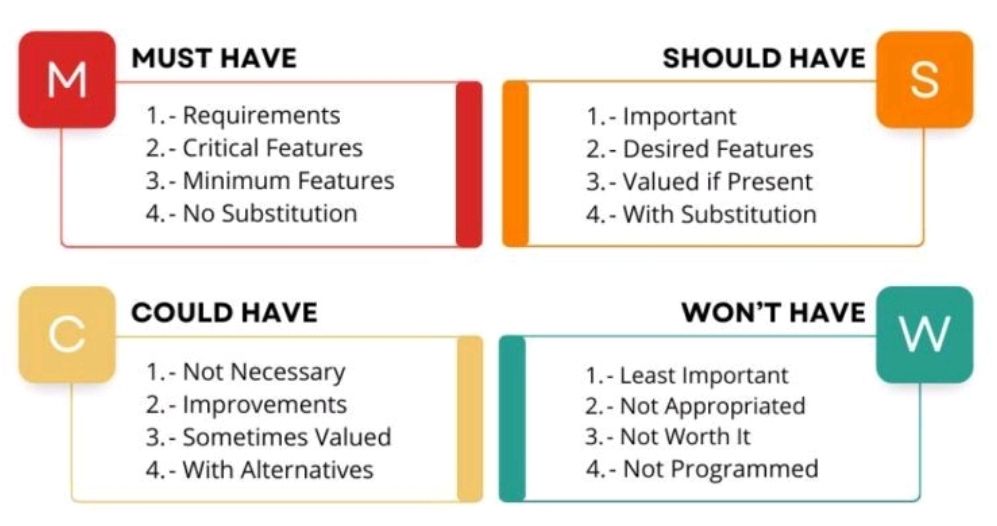 M
MUST HAVE
1.- Requirements
2.- Critical Features
3.- Minimum Features
4.- No Substitution

SHOULD HAVE
S
1.- Important
2.- Desired Features
3.- Valued if Present
4.- With Substitution

C
COULD HAVE
1.- Not Necessary
2.- Improvements
3.- Sometimes Valued
4.- With Alternatives

WON'T HAVE
W
1.- Least Important
2.- Not Appropriated
3.- Not Worth It
4.- Not Programmed